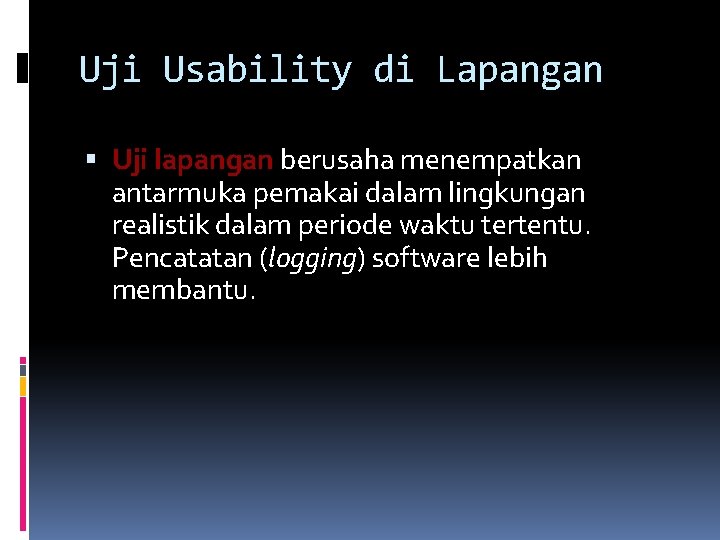 Uji Usability di Lapangan

▪ Uji lapangan berusaha menempatkan antarmuka pemakai dalam lingkungan realistik dalam periode waktu tertentu. Pencatatan (logging) software lebih membantu.